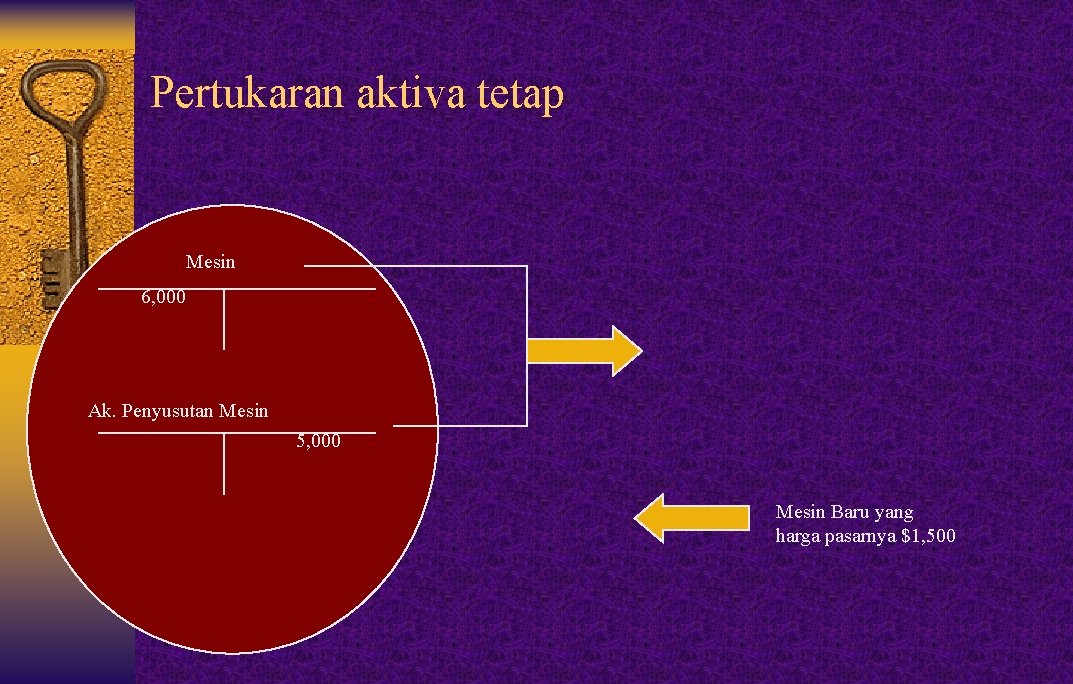 Pertukaran aktiva tetap

Mesin

6,000

Ak. Penyusutan Mesin

5,000

Mesin Baru yang harga pasarnya $1,500